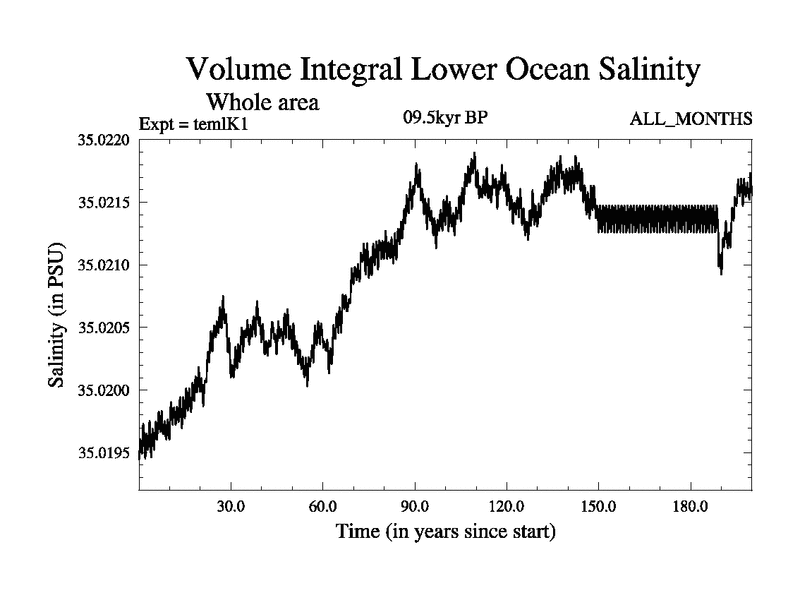 Volume Integral Lower Ocean Salinity
Whole area
Expt = temlK1
09.5kyr BP
ALL_MONTHS

Salinity (in PSU)
35.0220
35.0215
35.0210
35.0205
35.0200
35.0195

30.0
60.0
90.0
120.0
150.0
180.0
Time (in years since start)